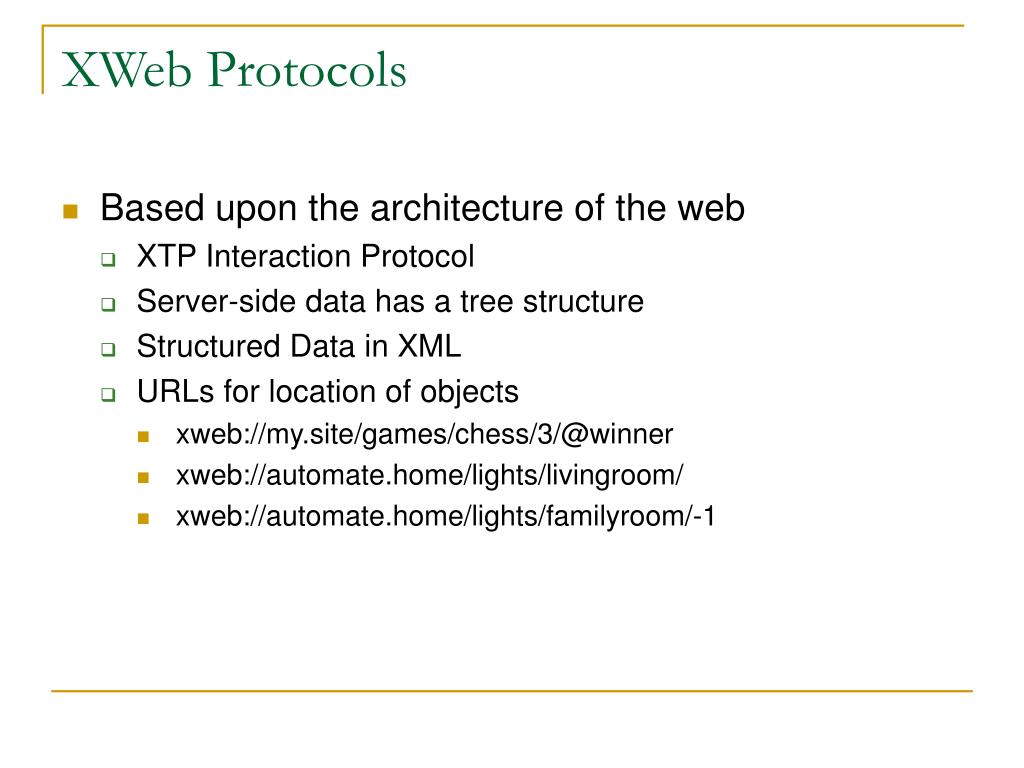 XWeb Protocols

Based upon the architecture of the web
XTP Interaction Protocol
Server-side data has a tree structure
Structured Data in XML
URLs for location of objects
xweb://my.site/games/chess/3/@winner
xweb://automate.home/lights/livingroom/
xweb://automate.home/lights/familyroom/-1